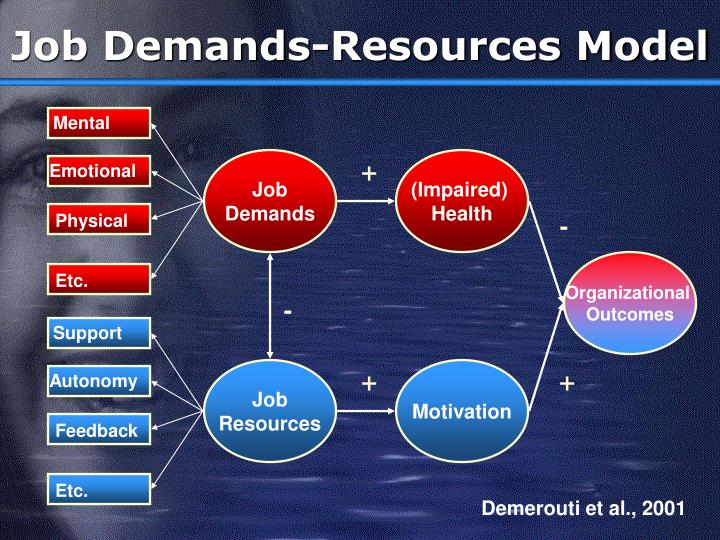 Job Demands-Resources Model

Mental

Emotional

Physical

Etc.

Support

Autonomy

Feedback

Etc.

Job Demands

+

(Impaired) Health

-

-

Organizational Outcomes

Job Resources

+

Motivation

+

Demerouti et al., 2001